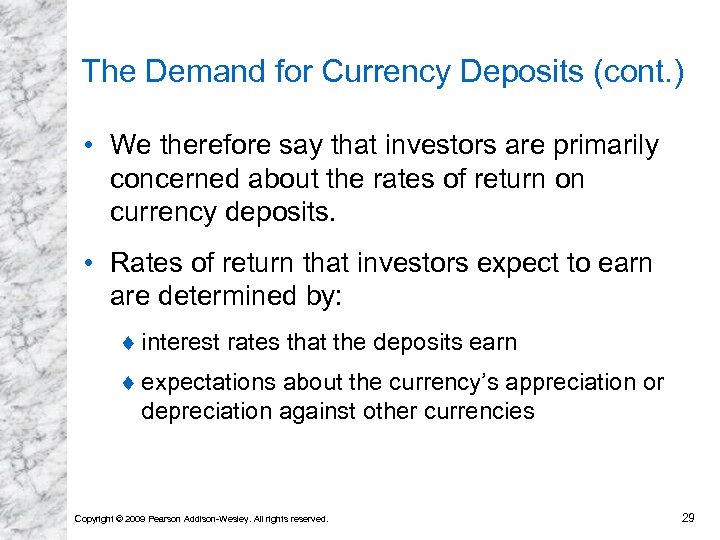 The Demand for Currency Deposits (cont.)

• We therefore say that investors are primarily concerned about the rates of return on currency deposits.

• Rates of return that investors expect to earn are determined by:

♦ interest rates that the deposits earn

♦ expectations about the currency's appreciation or depreciation against other currencies

Copyright © 2009 Pearson Addison-Wesley. All rights reserved.

29